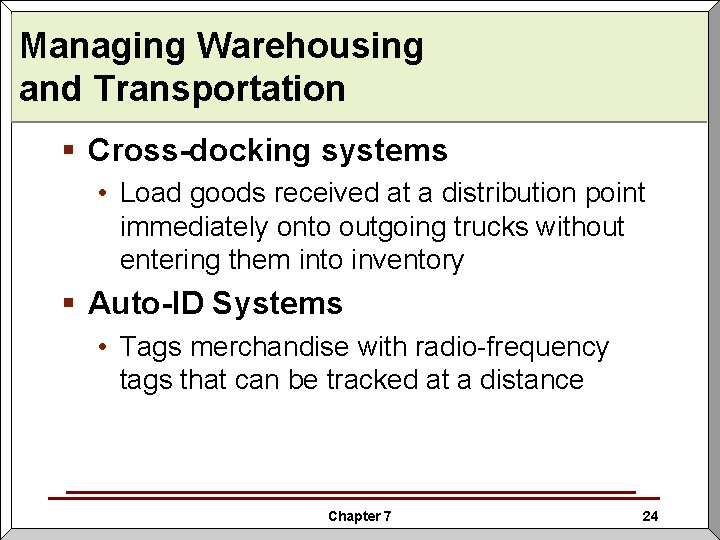 Managing Warehousing and Transportation

▪ Cross-docking systems

• Load goods received at a distribution point immediately onto outgoing trucks without entering them into inventory

▪ Auto-ID Systems

• Tags merchandise with radio-frequency tags that can be tracked at a distance

Chapter 7

24